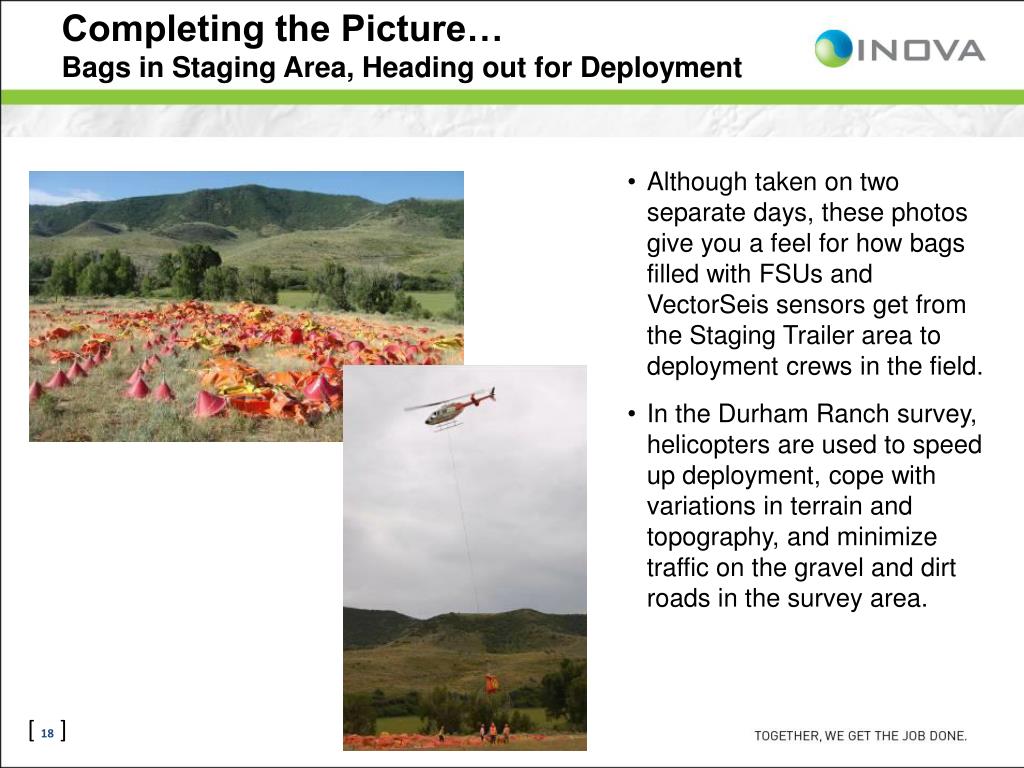 Completing the Picture…
Bags in Staging Area, Heading out for Deployment

INOVA

• Although taken on two separate days, these photos give you a feel for how bags filled with FSUs and VectorSeis sensors get from the Staging Trailer area to deployment crews in the field.

• In the Durham Ranch survey, helicopters are used to speed up deployment, cope with variations in terrain and topography, and minimize traffic on the gravel and dirt roads in the survey area.

[ 18 ]

TOGETHER, WE GET THE JOB DONE.